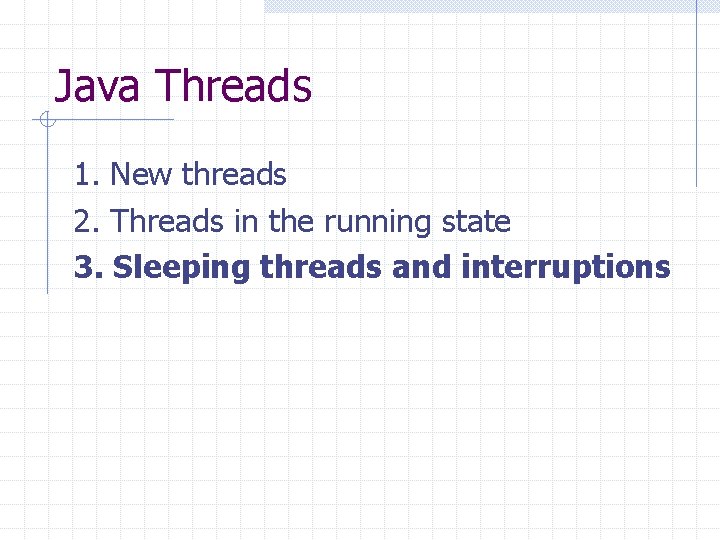 Java Threads

1. New threads
2. Threads in the running state
3. Sleeping threads and interruptions